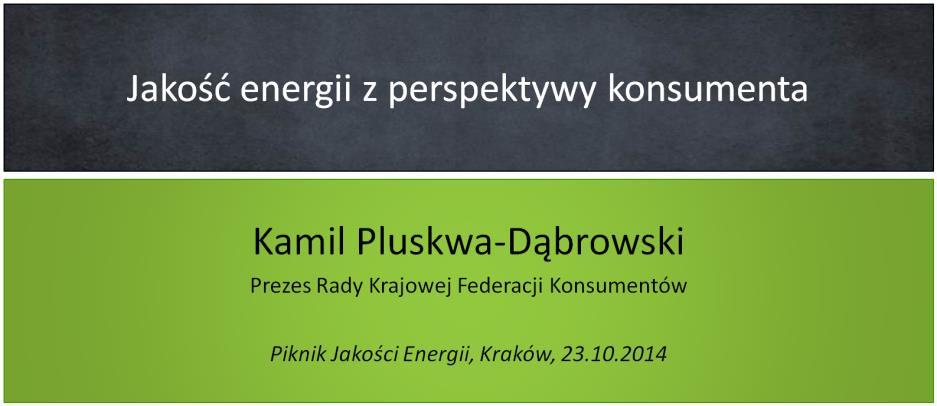 Jakość energii z perspektywy konsumenta

Kamil Pluskwa-Dąbrowski

Prezes Rady Krajowej Federacji Konsumentów

Piknik Jakości Energii, Kraków, 23.10.2014